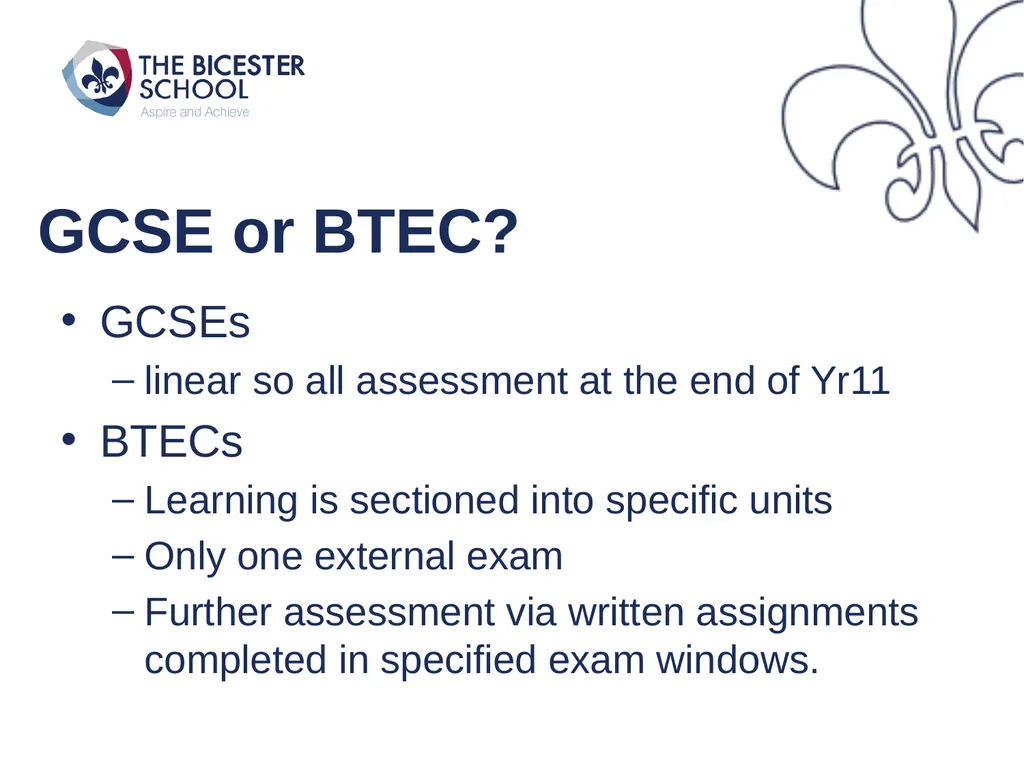 THE BICESTER SCHOOL
Aspire and Achieve

GCSE or BTEC?

• GCSEs
– linear so all assessment at the end of Yr11
• BTECs
– Learning is sectioned into specific units
– Only one external exam
– Further assessment via written assignments completed in specified exam windows.